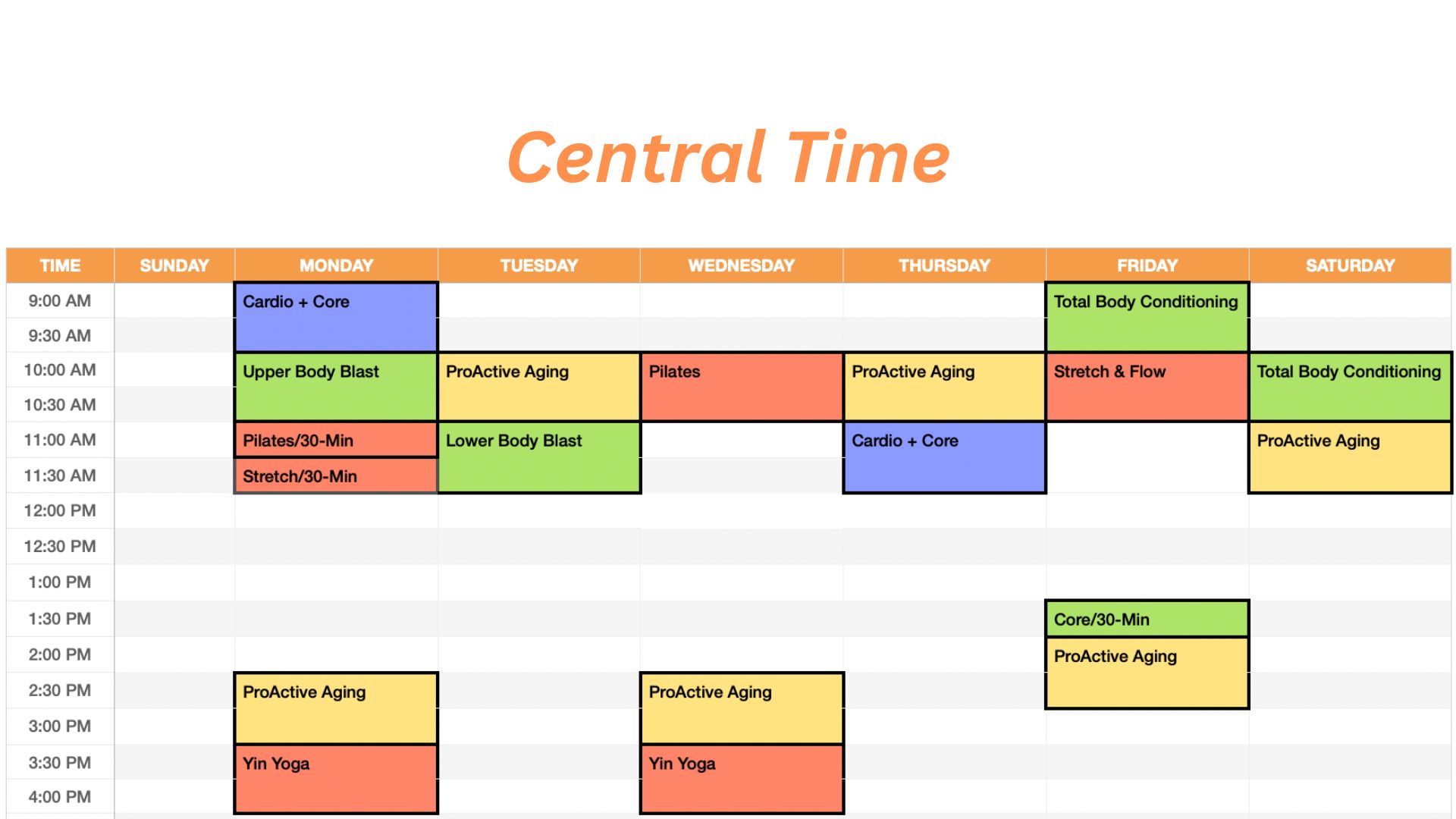 Central Time

| TIME | SUNDAY | MONDAY | TUESDAY | WEDNESDAY | THURSDAY | FRIDAY | SATURDAY |
|---|---|---|---|---|---|---|---|
| 9:00 AM | | Cardio + Core | | | | Total Body Conditioning | |
| 9:30 AM | | | | | | | |
| 10:00 AM | | Upper Body Blast | ProActive Aging | Pilates | ProActive Aging | Stretch & Flow | Total Body Conditioning |
| 10:30 AM | | | | | | | |
| 11:00 AM | | Pilates/30-Min | Lower Body Blast | | Cardio + Core | | ProActive Aging |
| 11:30 AM | | Stretch/30-Min | | | | | |
| 12:00 PM | | | | | | | |
| 12:30 PM | | | | | | | |
| 1:00 PM | | | | | | | |
| 1:30 PM | | | | | | Core/30-Min | |
| 2:00 PM | | | | | | ProActive Aging | |
| 2:30 PM | | ProActive Aging | | ProActive Aging | | | |
| 3:00 PM | | | | | | | |
| 3:30 PM | | Yin Yoga | | Yin Yoga | | | |
| 4:00 PM | | | | | | | |